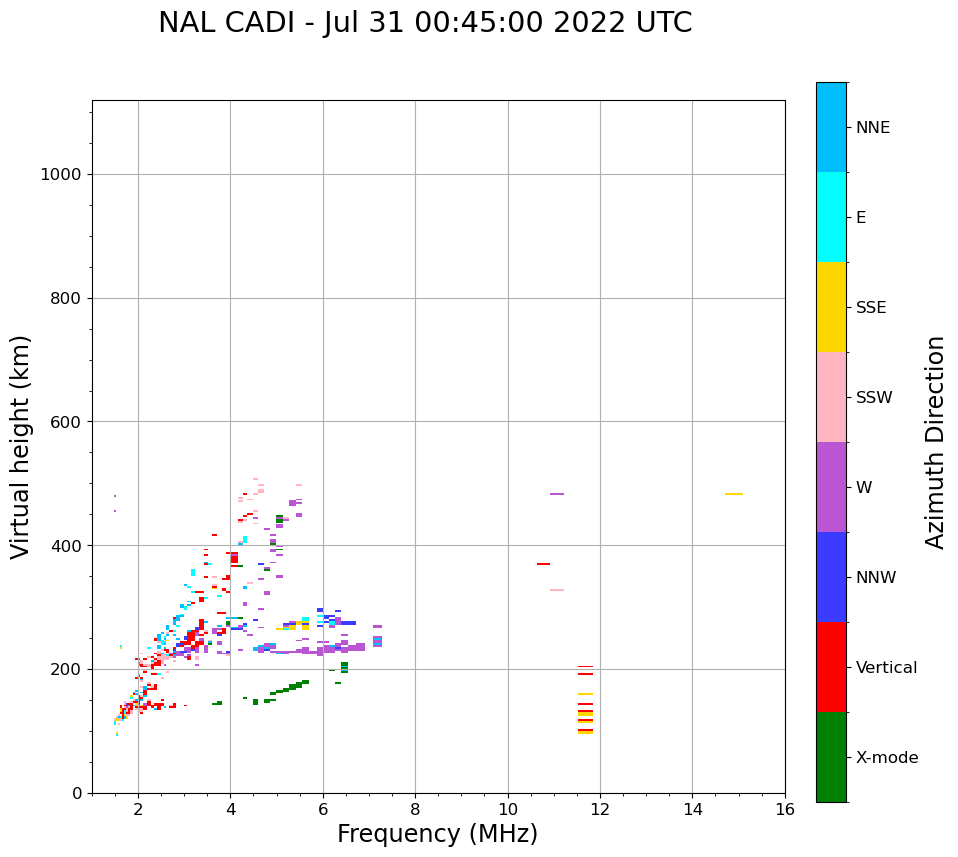 NAL CADI - Jul 31 00:45:00 2022 UTC

Virtual height (km)

1000
800
600
400
200
0

2
4
6
8
10
12
14
16

Frequency (MHz)

NNE
E
SSE
SSW
W
NNW
Vertical
X-mode

Azimuth Direction